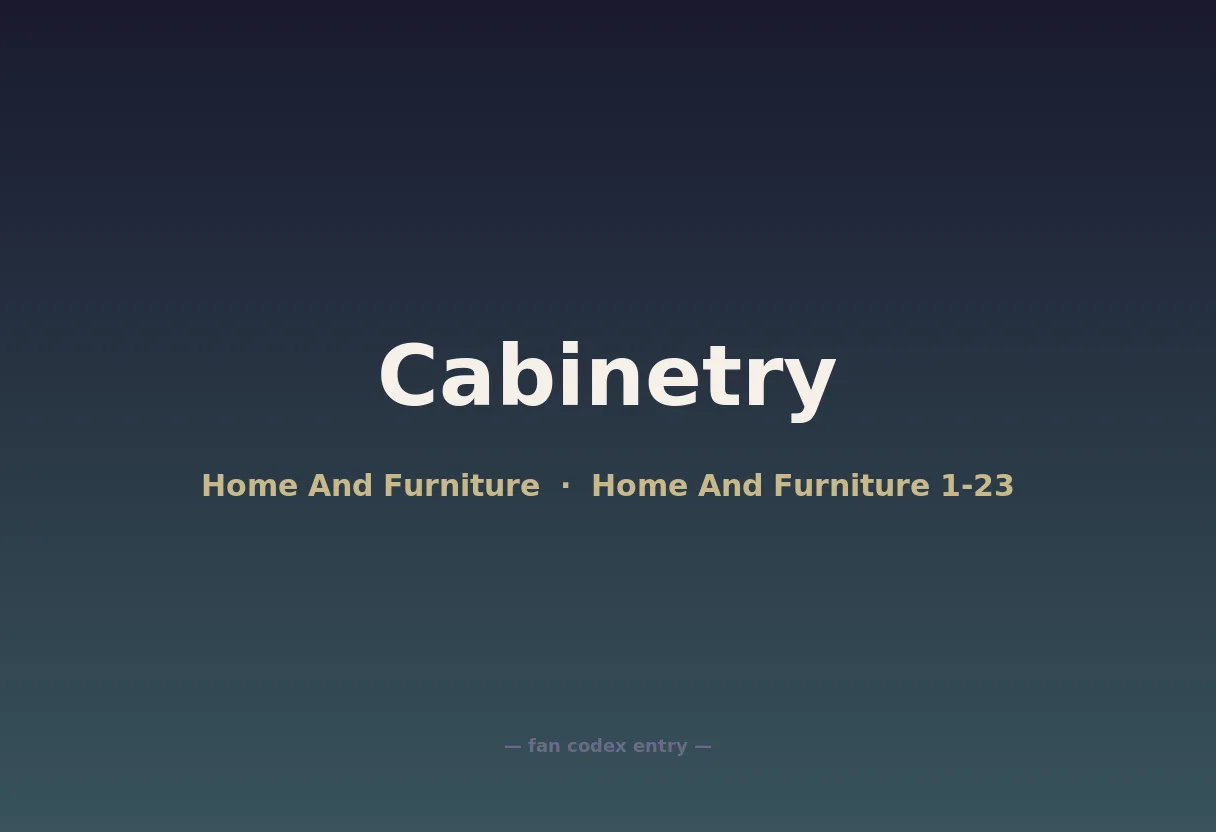 Cabinetry

Home And Furniture · Home And Furniture 1-23

— fan codex entry —